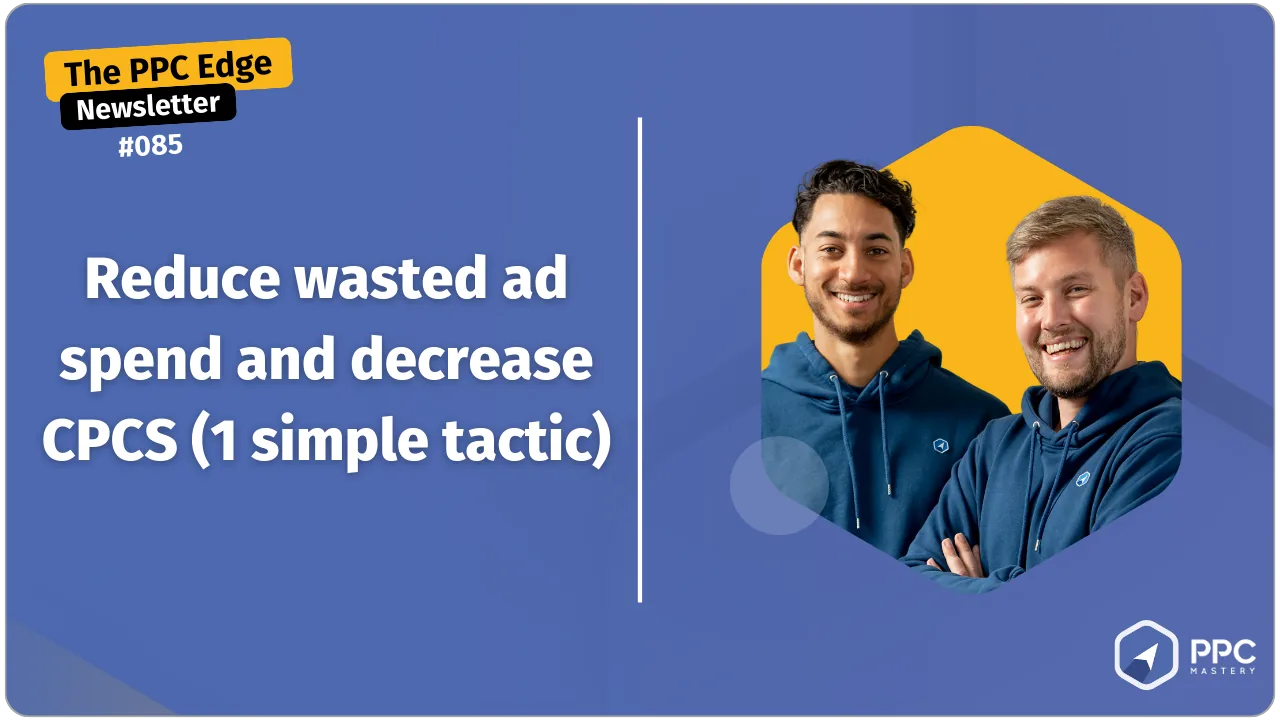 The PPC Edge
Newsletter
#085

Reduce wasted ad spend and decrease CPCS (1 simple tactic)

PPC
MASTERY